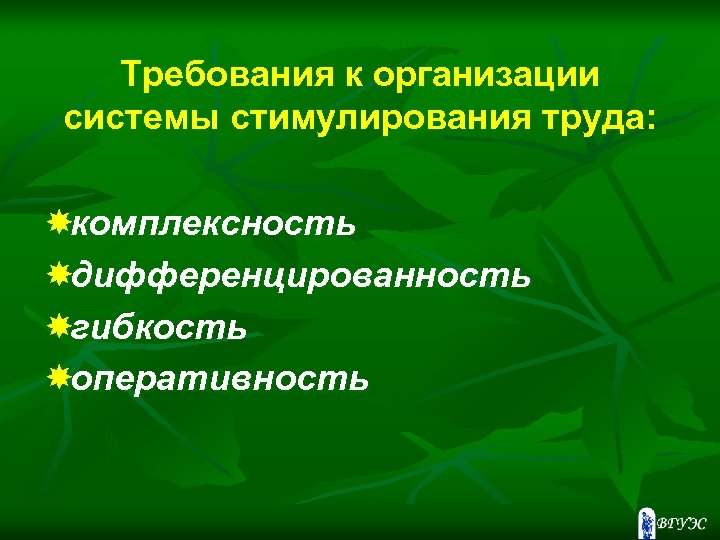 Требования к организации системы стимулирования труда:

комплексность
дифференцированность
гибкость
оперативность

ВГУЭС